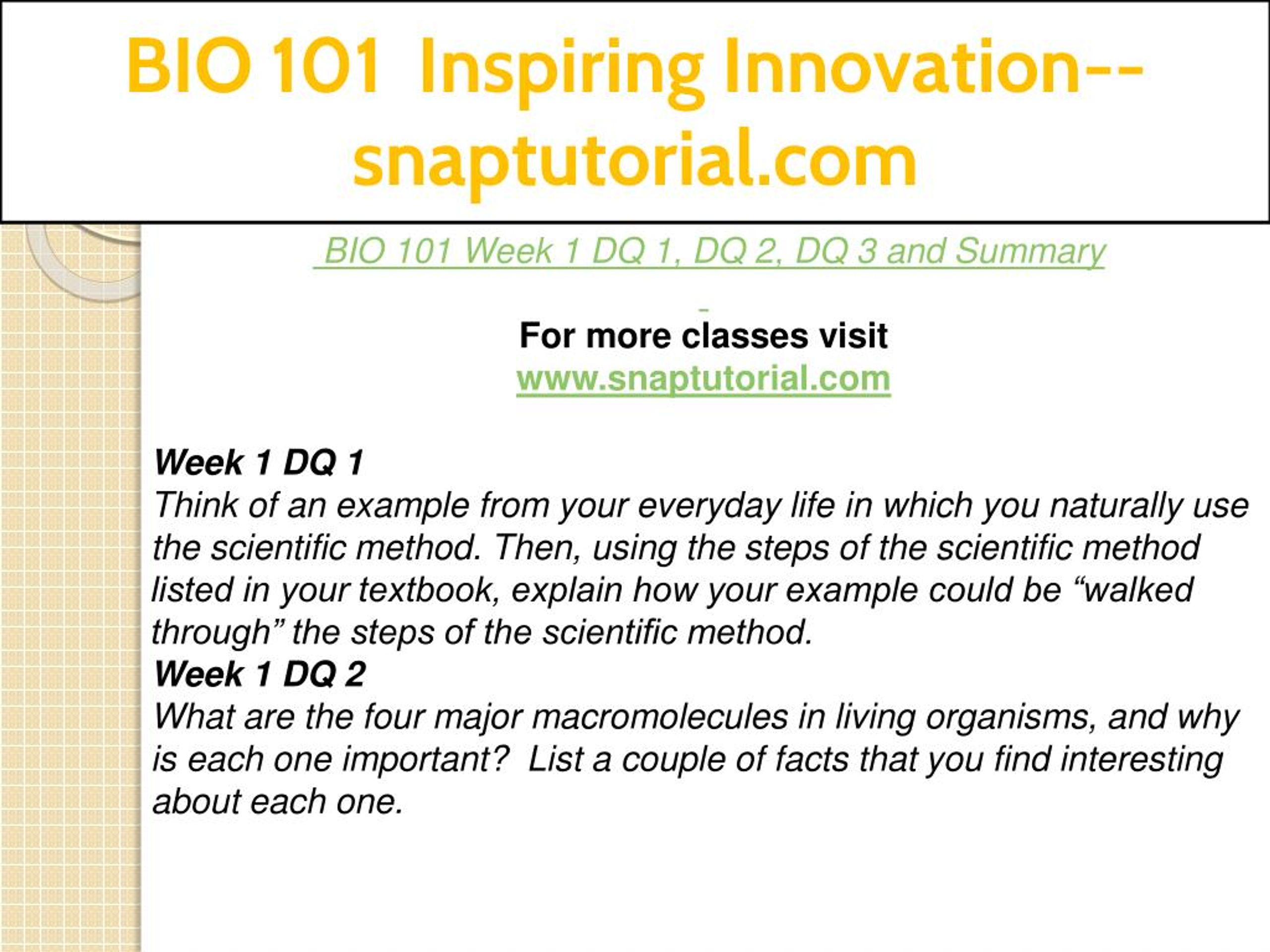 BIO 101 Inspiring Innovation--snaptutorial.com

BIO 101 Week 1 DQ 1, DQ 2, DQ 3 and Summary

For more classes visit
www.snaptutorial.com

Week 1 DQ 1
Think of an example from your everyday life in which you naturally use the scientific method. Then, using the steps of the scientific method listed in your textbook, explain how your example could be “walked through” the steps of the scientific method.
Week 1 DQ 2
What are the four major macromolecules in living organisms, and why is each one important? List a couple of facts that you find interesting about each one.